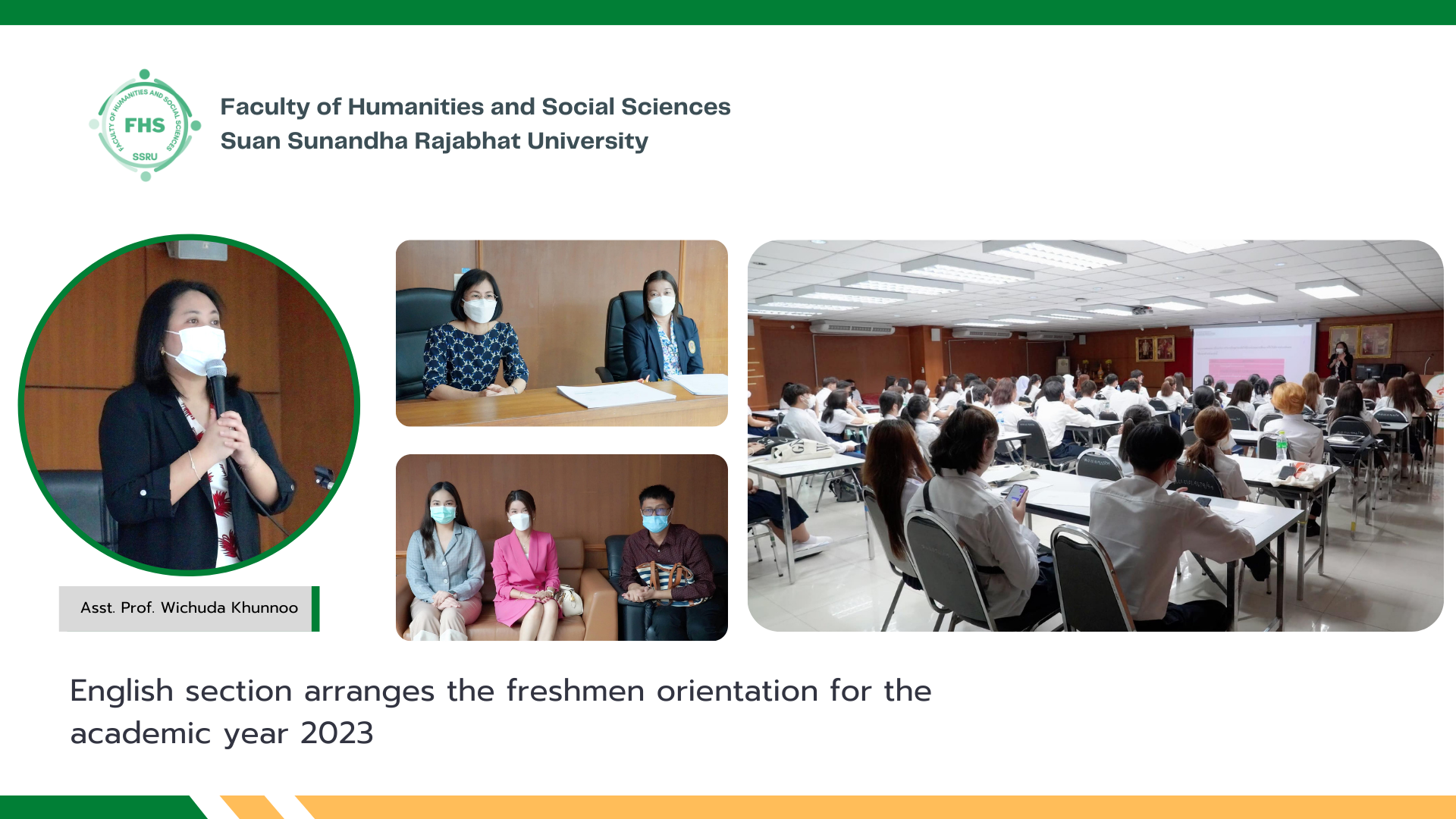 FACULTY OF HUMANITIES AND SOCIAL SCIENCES
FHS
SSRU

Faculty of Humanities and Social Sciences
Suan Sunandha Rajabhat University

Asst. Prof. Wichuda Khunnoo

English section arranges the freshmen orientation for the academic year 2023